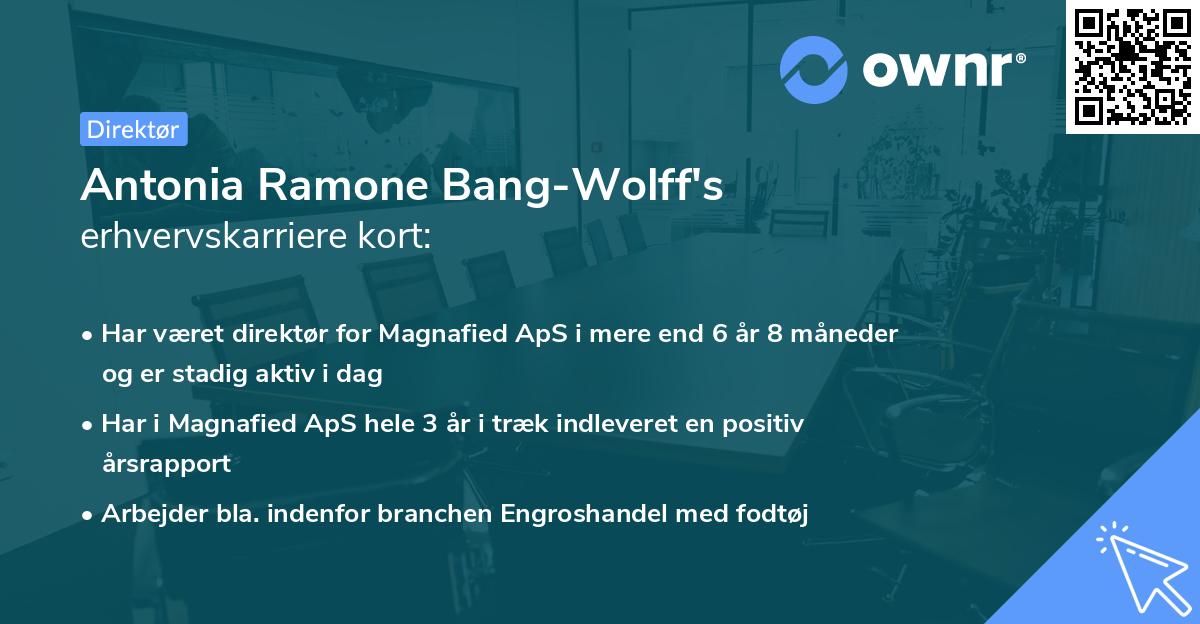 ownr®

Direktør

Antonia Ramone Bang-Wolff's
erhvervskarriere kort:

• Har været direktør for Magnafied ApS i mere end 6 år 8 måneder og er stadig aktiv i dag
• Har i Magnafied ApS hele 3 år i træk indleveret en positiv årsrapport
• Arbejder bla. indenfor branchen Engroshandel med fodtøj